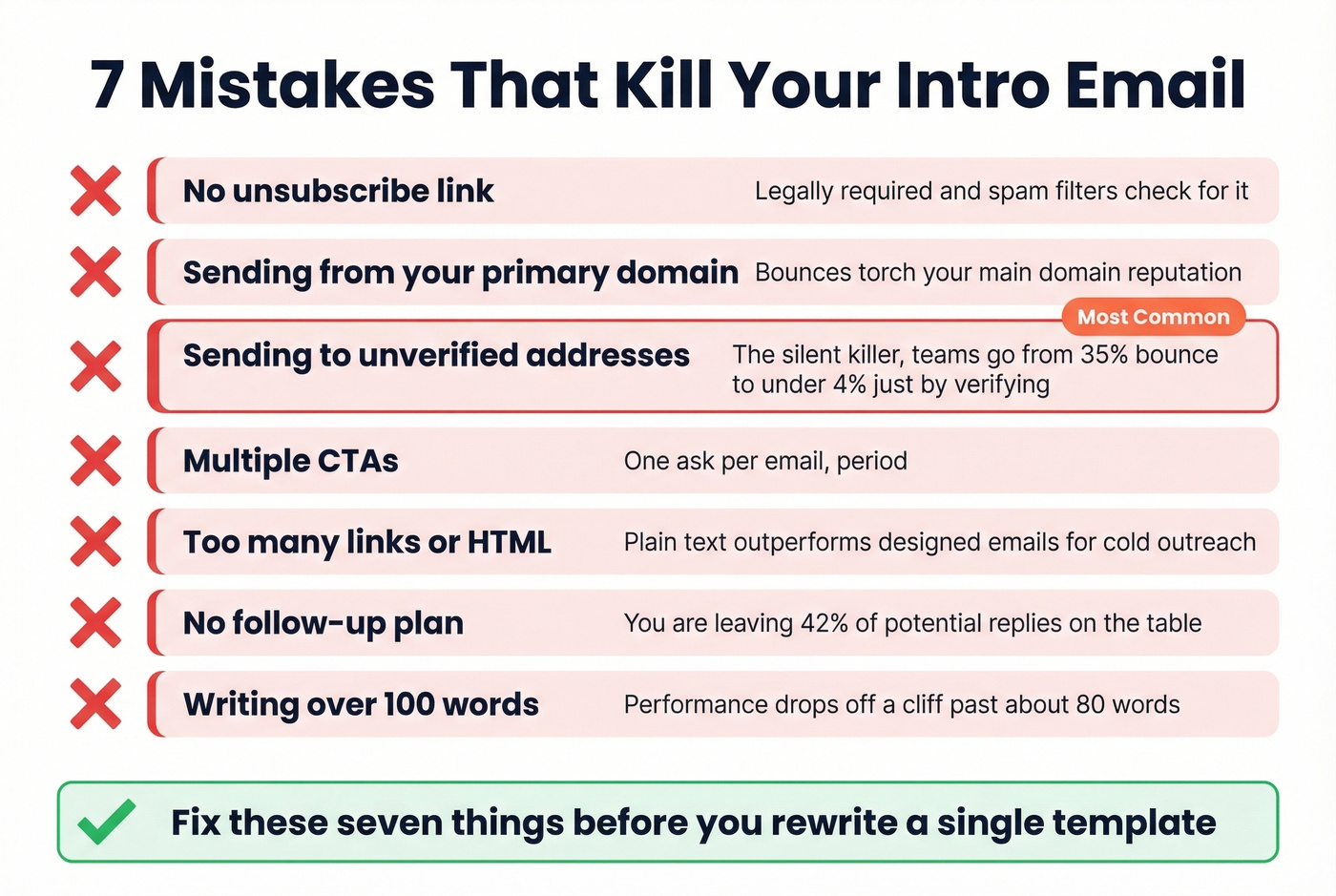 7 Mistakes That Kill Your Intro Email

No unsubscribe link
Legally required and spam filters check for it

Sending from your primary domain
Bounces torch your main domain reputation

Most Common

Sending to unverified addresses
The silent killer, teams go from 35% bounce to under 4% just by verifying

Multiple CTAs
One ask per email, period

Too many links or HTML
Plain text outperforms designed emails for cold outreach

No follow-up plan
You are leaving 42% of potential replies on the table

Writing over 100 words
Performance drops off a cliff past about 80 words

Fix these seven things before you rewrite a single template